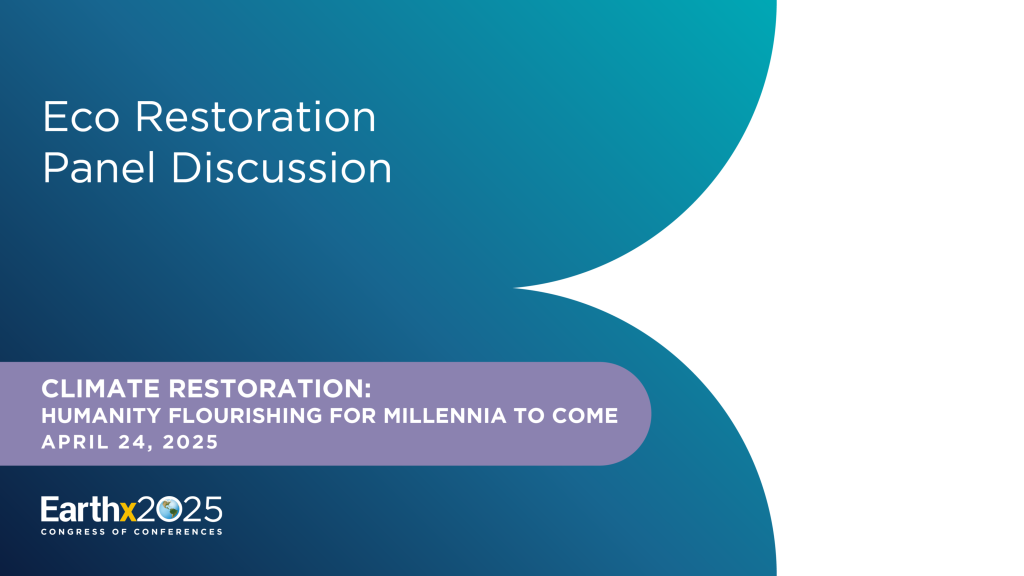 Eco Restoration
Panel Discussion

CLIMATE RESTORATION:
HUMANITY FLOURISHING FOR MILLENNIA TO COME
APRIL 24, 2025

Earthx2025
CONGRESS OF CONFERENCES